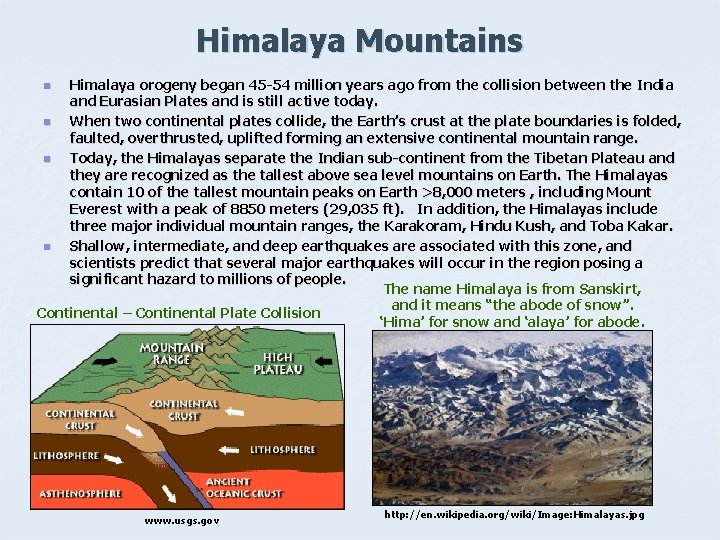 Himalaya Mountains

- Himalaya orogeny began 45-54 million years ago from the collision between the India and Eurasian Plates and is still active today.
- When two continental plates collide, the Earth's crust at the plate boundaries is folded, faulted, overthrusted, uplifted forming an extensive continental mountain range.
- Today, the Himalayas separate the Indian sub-continent from the Tibetan Plateau and they are recognized as the tallest above sea level mountains on Earth. The Himalayas contain 10 of the tallest mountain peaks on Earth >8,000 meters , including Mount Everest with a peak of 8850 meters (29,035 ft). In addition, the Himalayas include three major individual mountain ranges, the Karakoram, Hindu Kush, and Toba Kakar.
- Shallow, intermediate, and deep earthquakes are associated with this zone, and scientists predict that several major earthquakes will occur in the region posing a significant hazard to millions of people.

Continental – Continental Plate Collision

MOUNTAIN RANGE
HIGH PLATEAU
CONTINENTAL CRUST
CONTINENTAL CRUST
LITHOSPHERE
LITHOSPHERE
ASTHENOSPHERE
ANCIENT OCEANIC CRUST

www.usgs.gov

The name Himalaya is from Sanskirt, and it means "the abode of snow". 'Hima' for snow and 'alaya' for abode.

http://en.wikipedia.org/wiki/Image:Himalayas.jpg